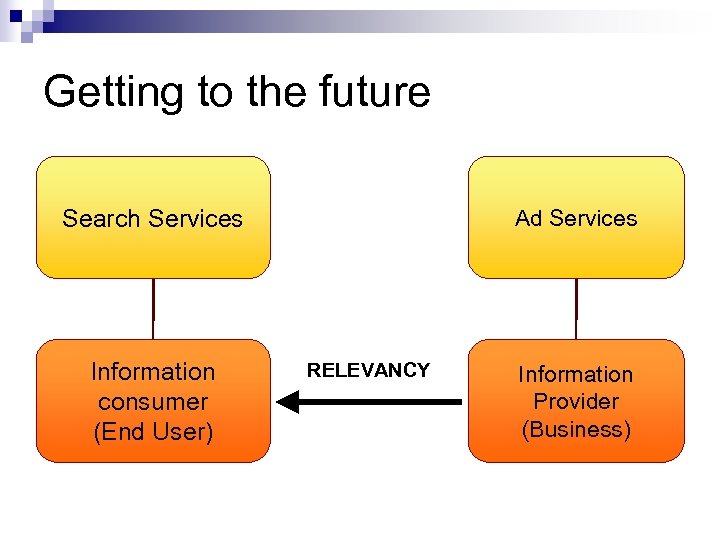 Getting to the future

Search Services

Ad Services

Information consumer (End User)

RELEVANCY

Information Provider (Business)